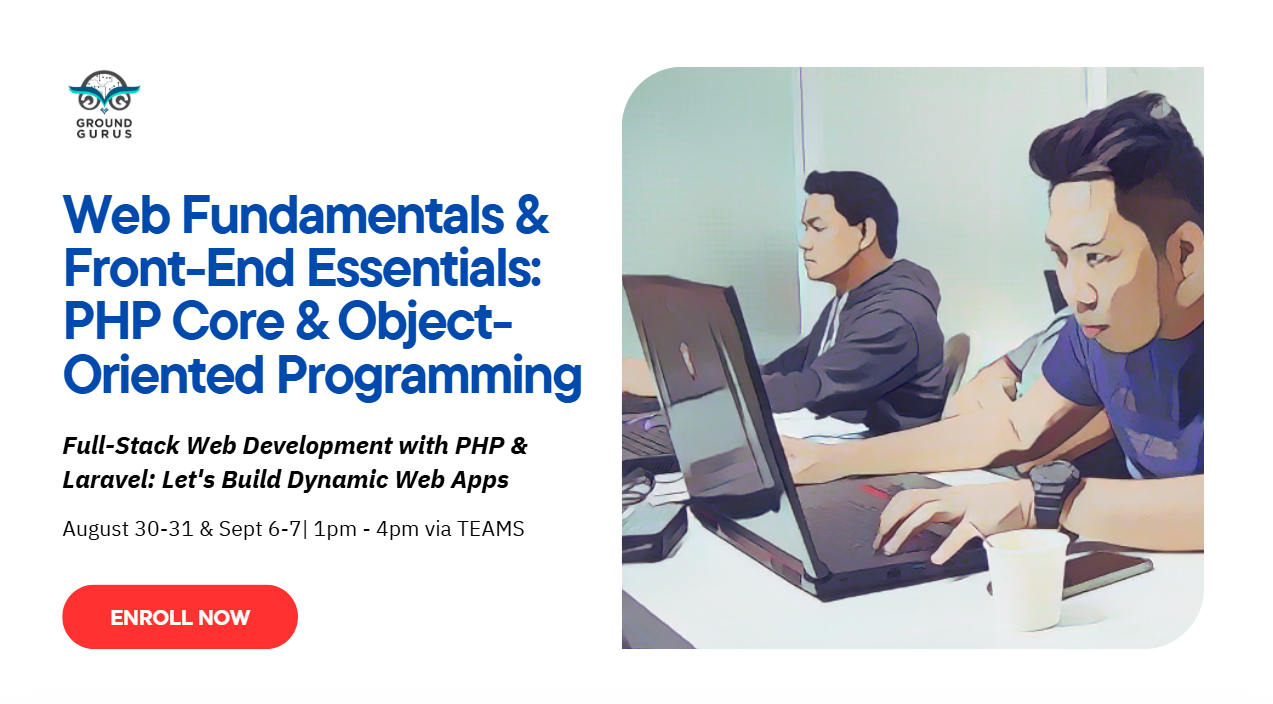 GROUND GURUS

Web Fundamentals & Front-End Essentials: PHP Core & Object-Oriented Programming

Full-Stack Web Development with PHP & Laravel: Let's Build Dynamic Web Apps

August 30-31 & Sept 6-7| 1pm - 4pm via TEAMS

ENROLL NOW